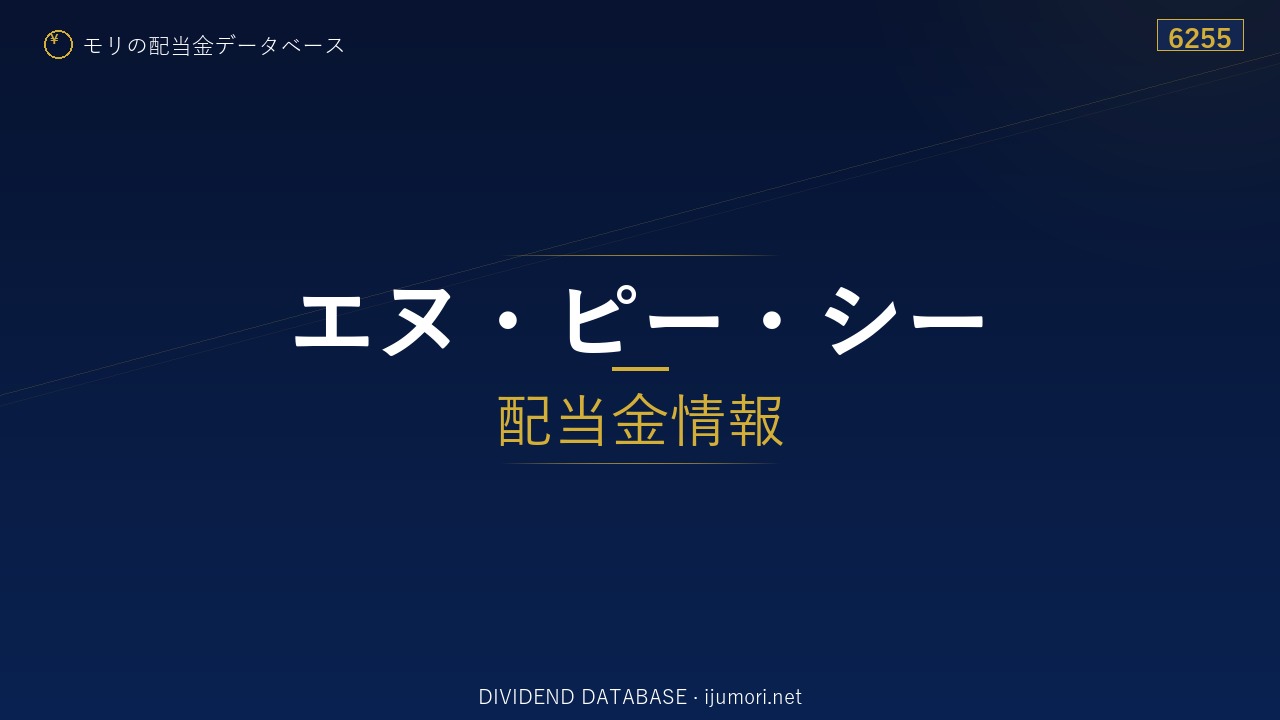 ¥ モリの配当金データベース

6255

エヌ・ピー・シー

配当金情報

DIVIDEND DATABASE · ijumori.net